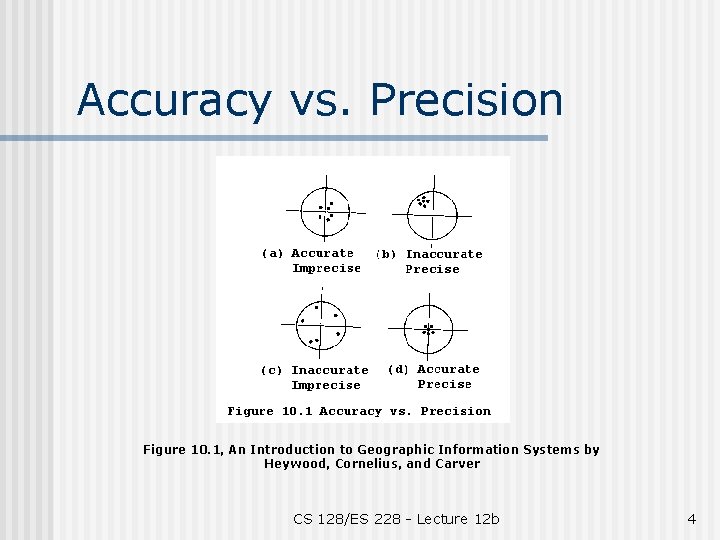 Accuracy vs. Precision

(a) Accurate
Imprecise

(b) Inaccurate
Precise

(c) Inaccurate
Imprecise

(d) Accurate
Precise

Figure 10.1 Accuracy vs. Precision

Figure 10.1, An Introduction to Geographic Information Systems by Heywood, Cornelius, and Carver

CS 128/ES 228 - Lecture 12b

4